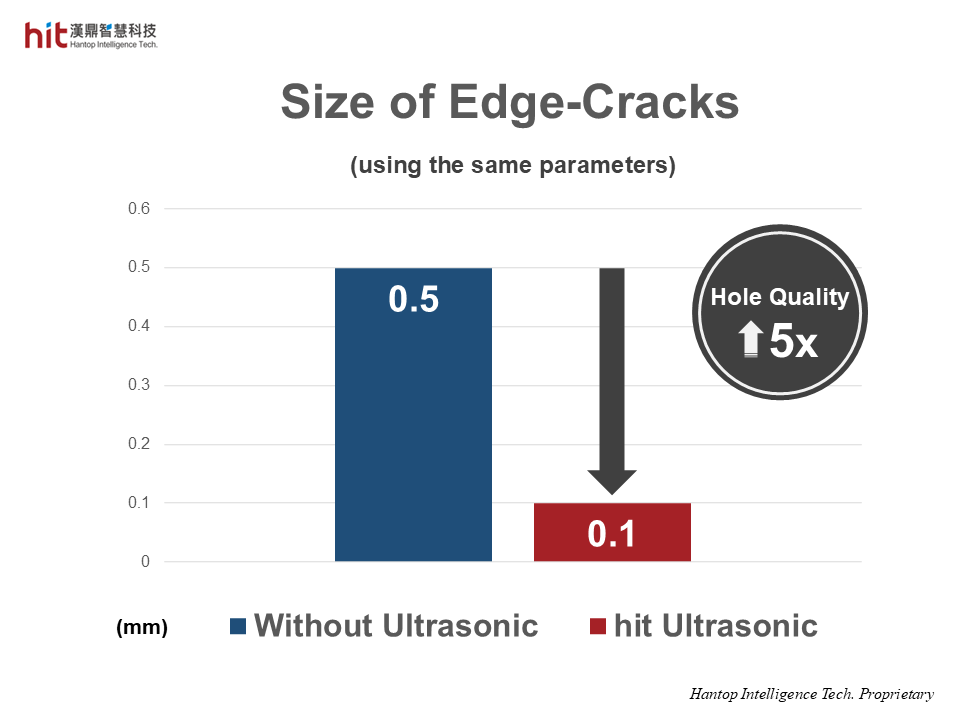 hit 漢鼎智慧科技
Hantop Intelligence Tech.

Size of Edge-Cracks

(using the same parameters)

0.6
0.5
0.4
0.3
0.2
0.1
0

0.5

0.1

Hole Quality
5x

(mm) Without Ultrasonic hit Ultrasonic

Hantop Intelligence Tech. Proprietary